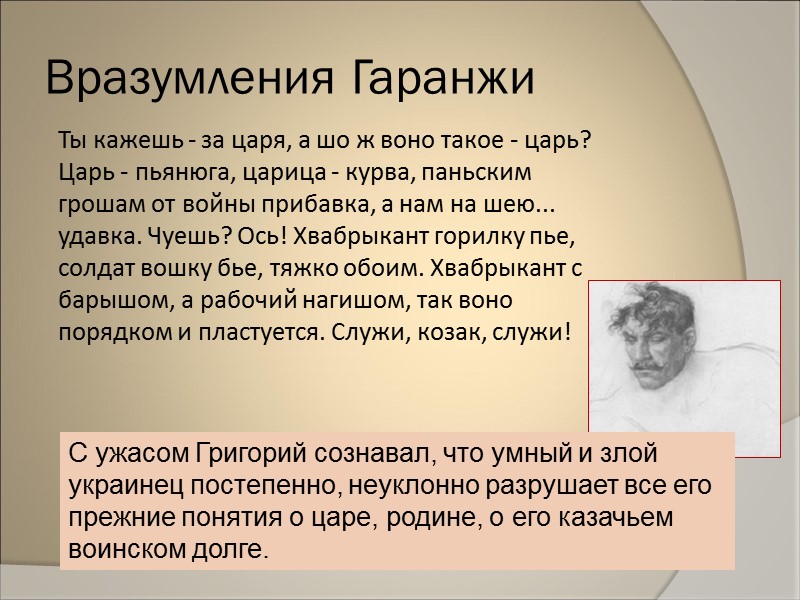 Вразумления Гаранжи

Ты кажешь - за царя, а шо ж воно такое - царь? Царь - пьянюга, царица - курва, паньским грошам от войны прибавка, а нам на шею... удавка. Чуешь? Ось! Хвабрыкант горилку пье, солдат вошку бье, тяжко обоим. Хвабрыкант с барышом, а рабочий нагишом, так воно порядком и пластуется. Служи, козак, служи!

С ужасом Григорий сознавал, что умный и злой украинец постепенно, неуклонно разрушает все его прежние понятия о царе, родине, о его казачьем воинском долге.